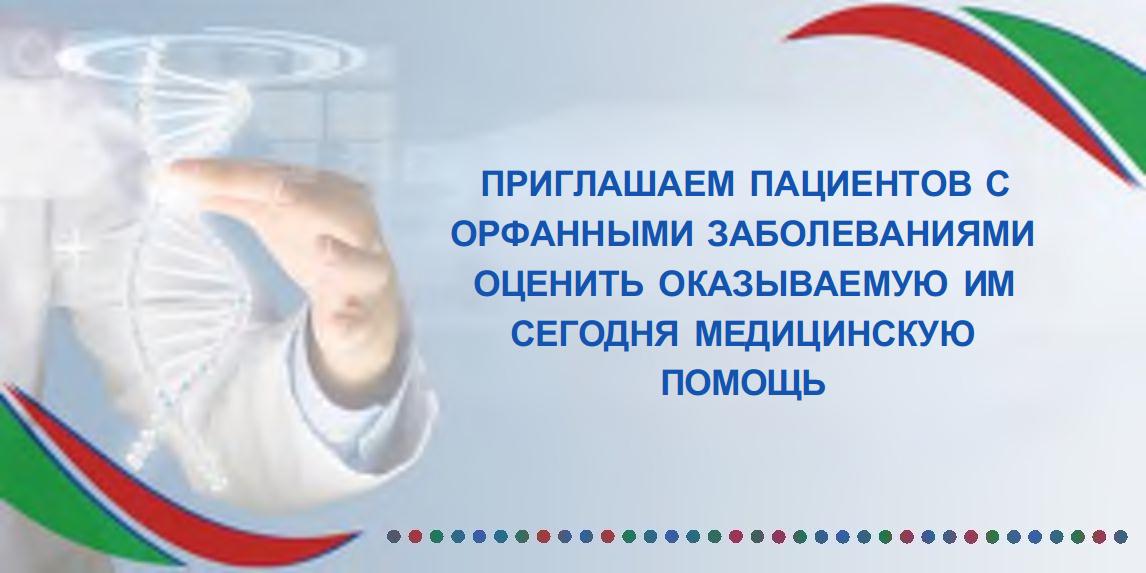 ПРИГЛАШАЕМ ПАЦИЕНТОВ С ОРФАННЫМИ ЗАБОЛЕВАНИЯМИ ОЦЕНИТЬ ОКАЗЫВАЕМУЮ ИМ СЕГОДНЯ МЕДИЦИНСКУЮ ПОМОЩЬ